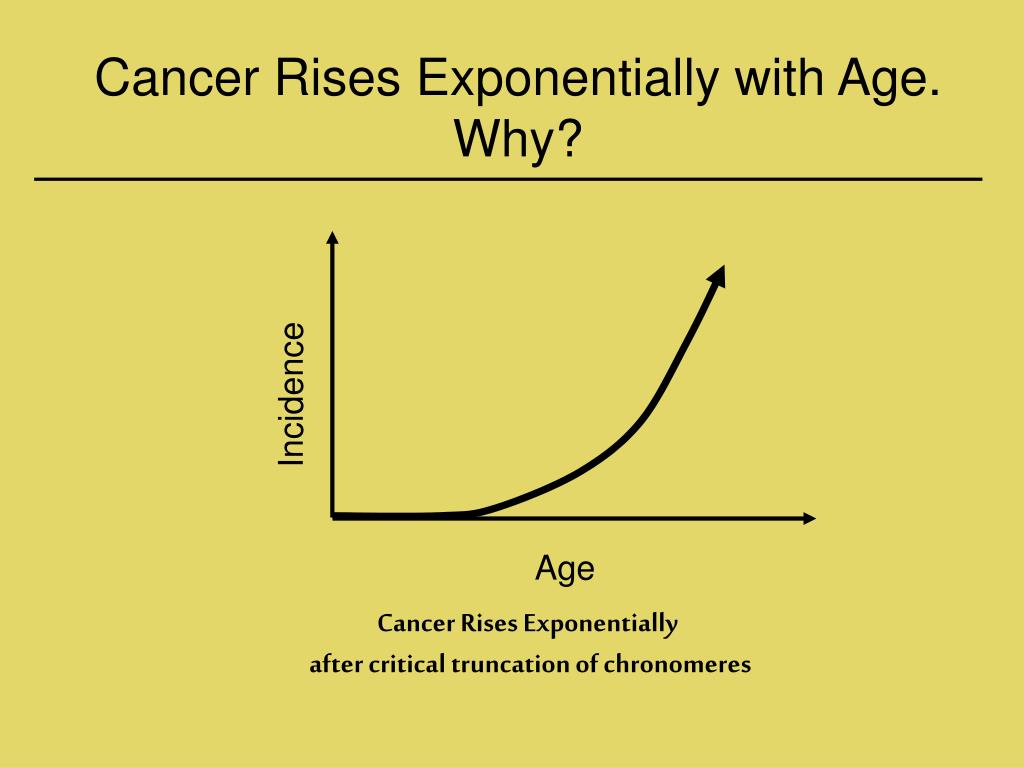 Cancer Rises Exponentially with Age. Why?

Incidence

Age

Cancer Rises Exponentially
after critical truncation of chronomeres